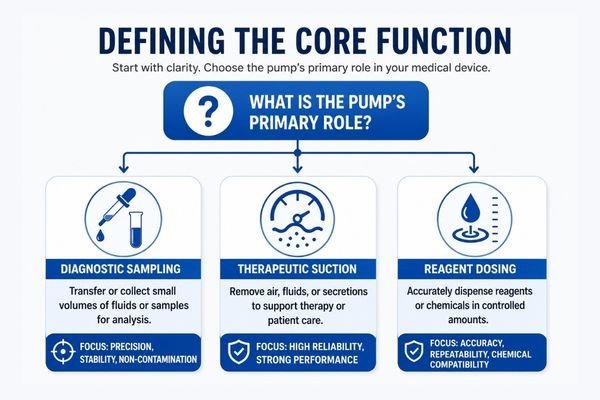 DEFINING THE CORE FUNCTION

Start with clarity. Choose the pump's primary role in your medical device.

?

WHAT IS THE PUMP'S PRIMARY ROLE?

DIAGNOSTIC SAMPLING

Transfer or collect small volumes of fluids or samples for analysis.

FOCUS: PRECISION, STABILITY, NON-CONTAMINATION

THERAPEUTIC SUCTION

Remove air, fluids, or secretions to support therapy or patient care.

FOCUS: HIGH RELIABILITY, STRONG PERFORMANCE

REAGENT DOSING

Accurately dispense reagents or chemicals in controlled amounts.

FOCUS: ACCURACY, REPEATABILITY, CHEMICAL COMPATIBILITY